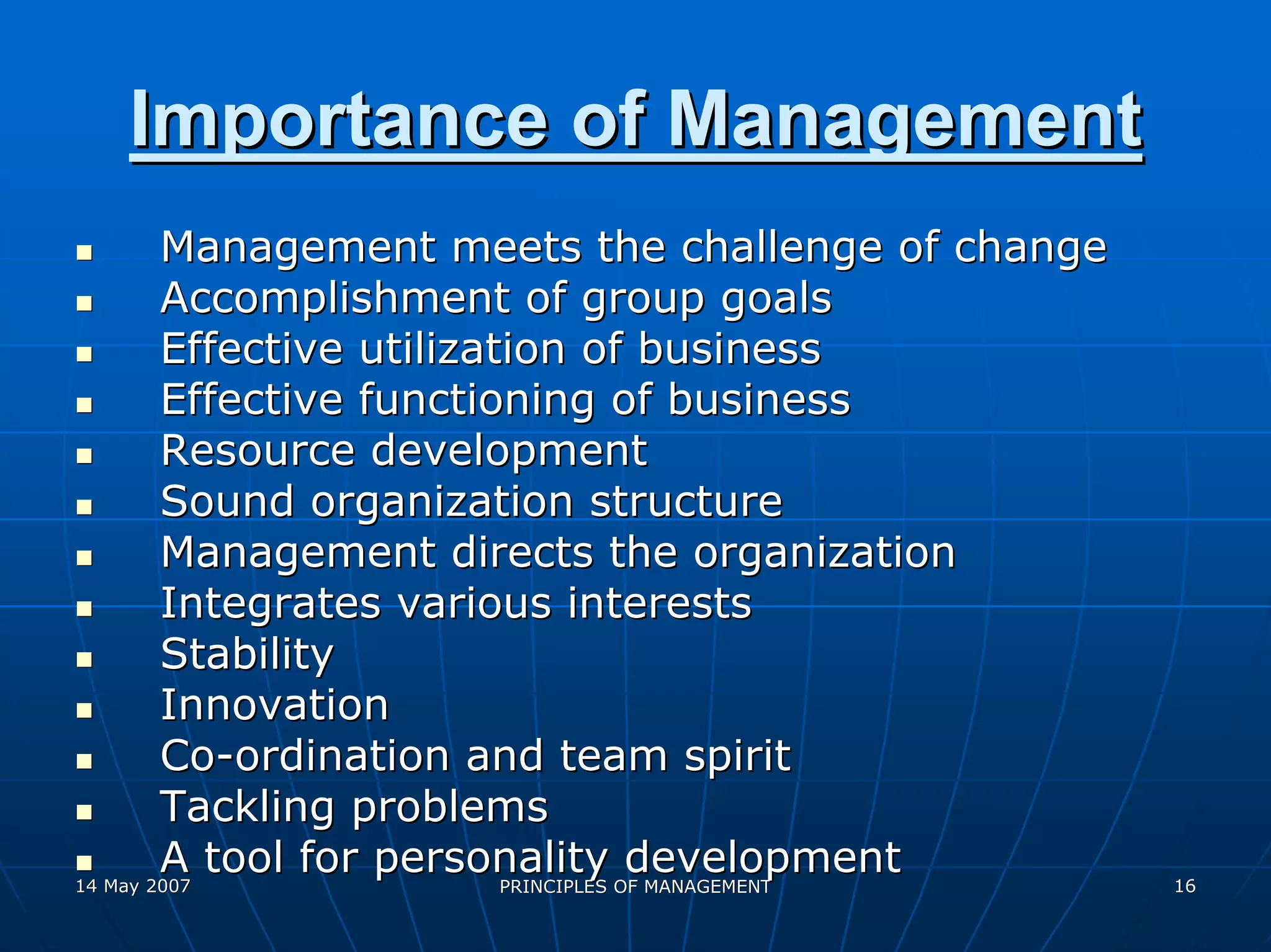 Importance of Management

- Management meets the challenge of change
- Accomplishment of group goals
- Effective utilization of business
- Effective functioning of business
- Resource development
- Sound organization structure
- Management directs the organization
- Integrates various interests
- Stability
- Innovation
- Co-ordination and team spirit
- Tackling problems
- A tool for personality development

14 May 2007

PRINCIPLES OF MANAGEMENT

16